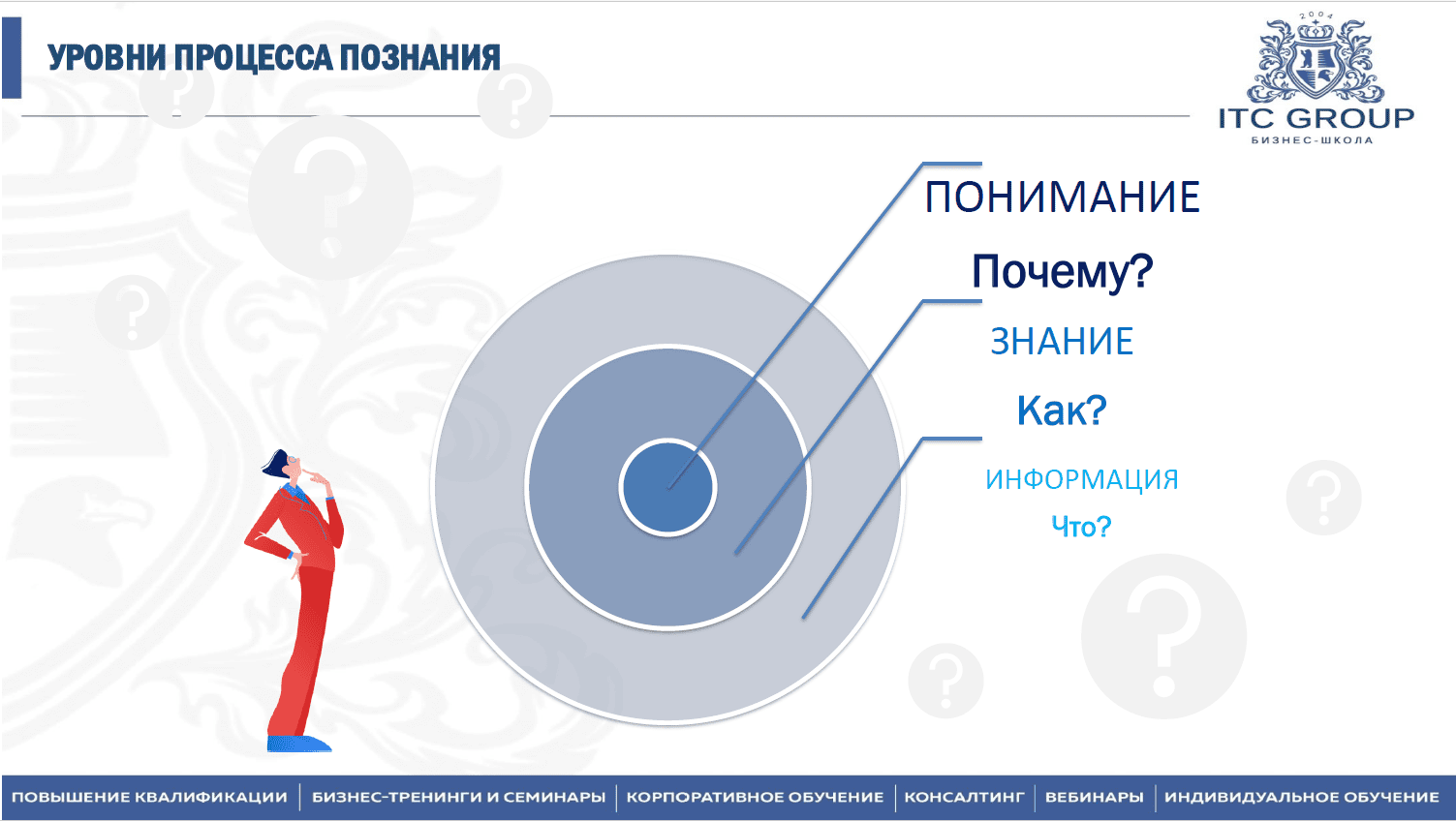 УРОВНИ ПРОЦЕССА ПОЗНАНИЯ

2004
ITC GROUP
БИЗНЕС-ШКОЛА

ПОНИМАНИЕ
Почему?
ЗНАНИЕ
Как?
ИНФОРМАЦИЯ
Что?

ПОВЫШЕНИЕ КВАЛИФИКАЦИИ | БИЗНЕС-ТРЕНИНГИ И СЕМИНАРЫ | КОРПОРАТИВНОЕ ОБУЧЕНИЕ | КОНСАЛТИНГ | ВЕБИНАРЫ | ИНДИВИДУАЛЬНОЕ ОБУЧЕНИЕ